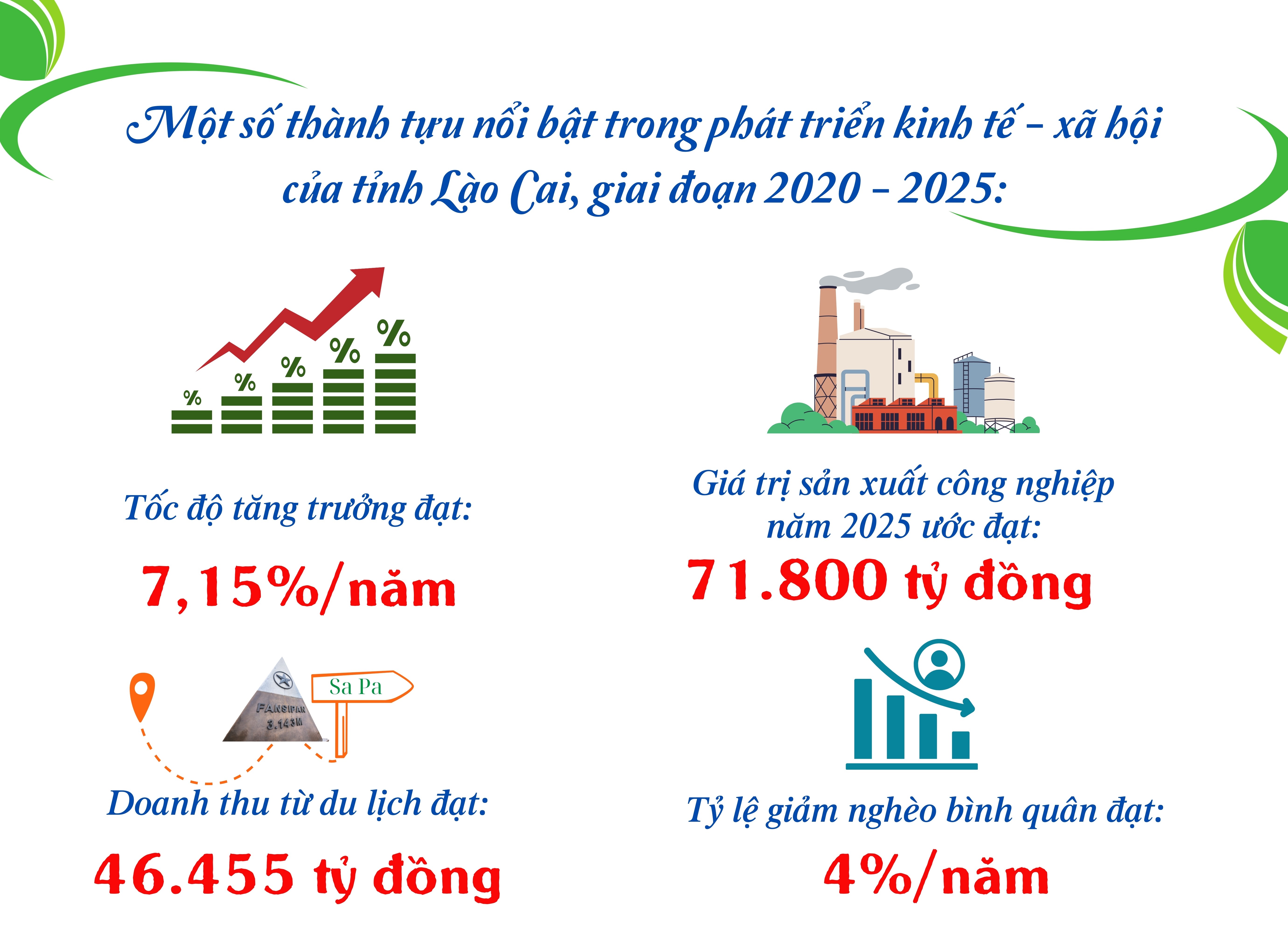 Một số thành tựu nổi bật trong phát triển kinh tế - xã hội của tỉnh Lào Cai, giai đoạn 2020 - 2025:

%
%
%
%
%

Tốc độ tăng trưởng đạt:

7,15%/năm

Giá trị sản xuất công nghiệp năm 2025 ước đạt:

71.800 tỷ đồng

FANSIPAN 3.143M

Sa Pa

Doanh thu từ du lịch đạt:

46.455 tỷ đồng

Tỷ lệ giảm nghèo bình quân đạt:

4%/năm